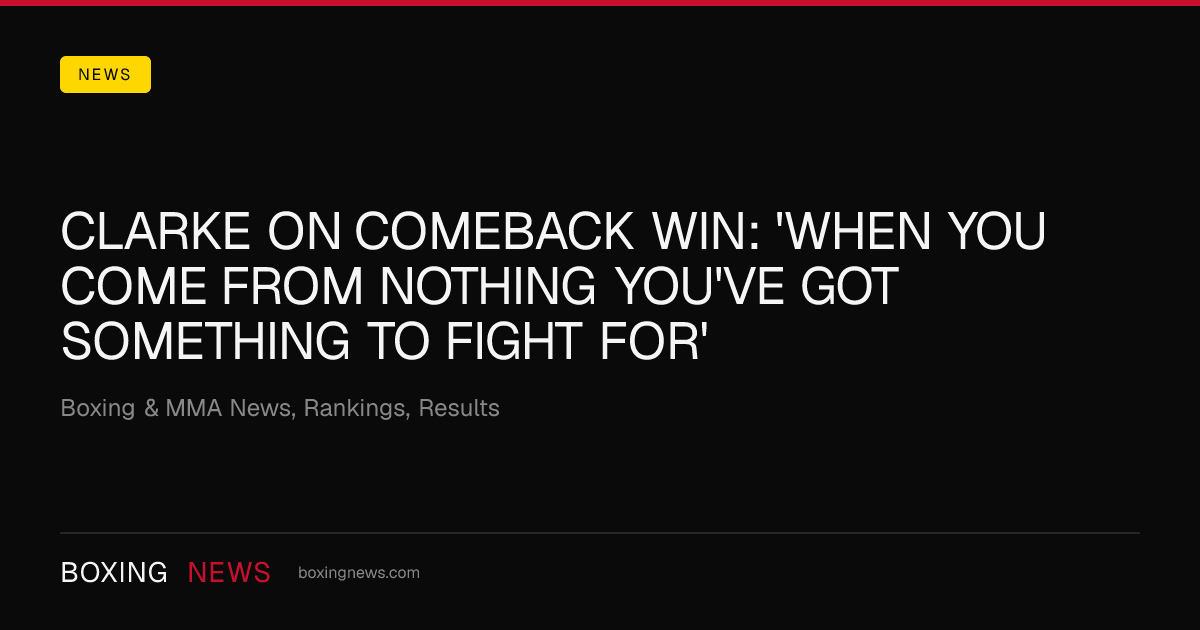 NEWS

CLARKE ON COMEBACK WIN: 'WHEN YOU COME FROM NOTHING YOU'VE GOT SOMETHING TO FIGHT FOR'

Boxing & MMA News, Rankings, Results

BOXING NEWS boxingnews.com